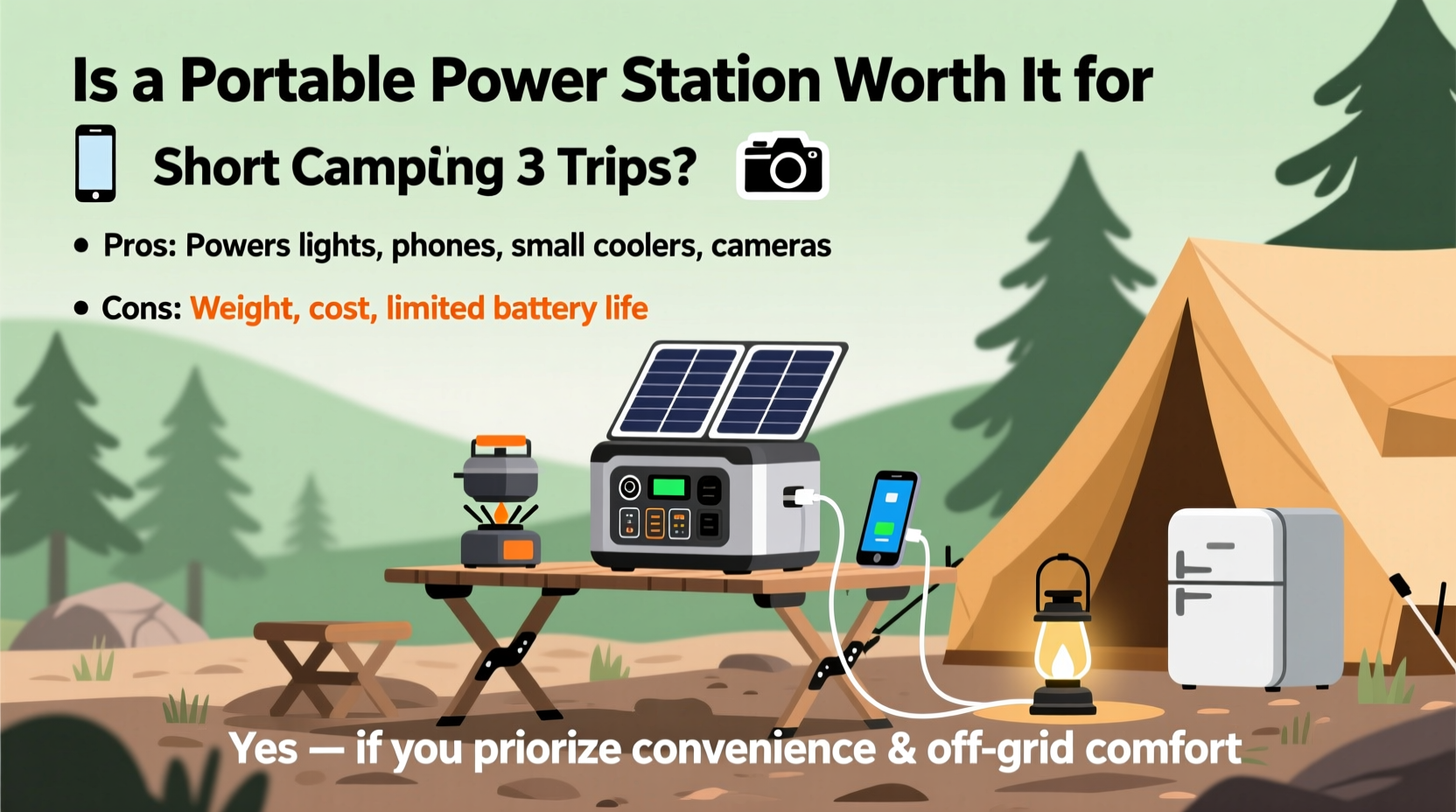 Is a Portable Power Station Worth It for

Short Camping 3 Trips?

• Pros: Powers lights, phones, small coolers, cameras

• Cons: Weight, cost, limited battery life

Yes — if you priorize convenience & off-grid comfort